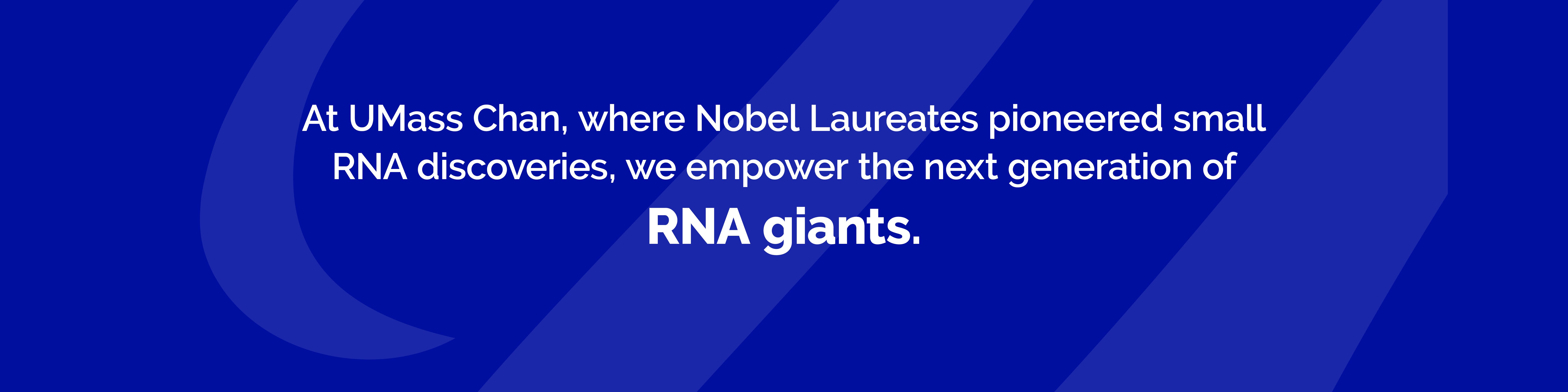 At UMass Chan, where Nobel Laureates pioneered small RNA discoveries, we empower the next generation of

RNA giants.